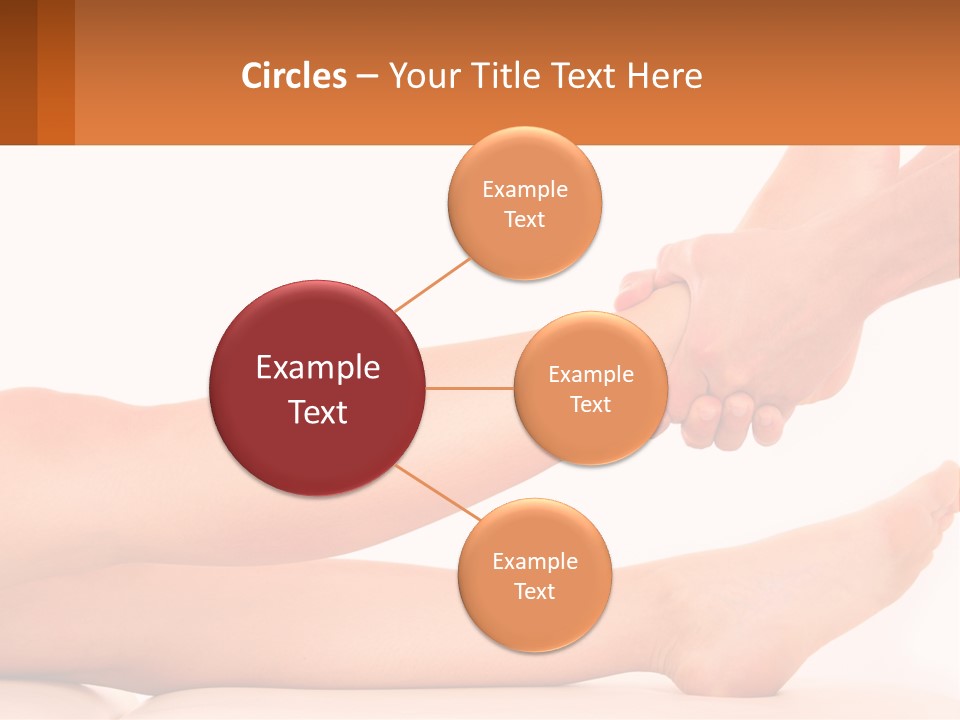 Circles – Your Title Text Here

Example Text

Example Text

Example Text

Example Text